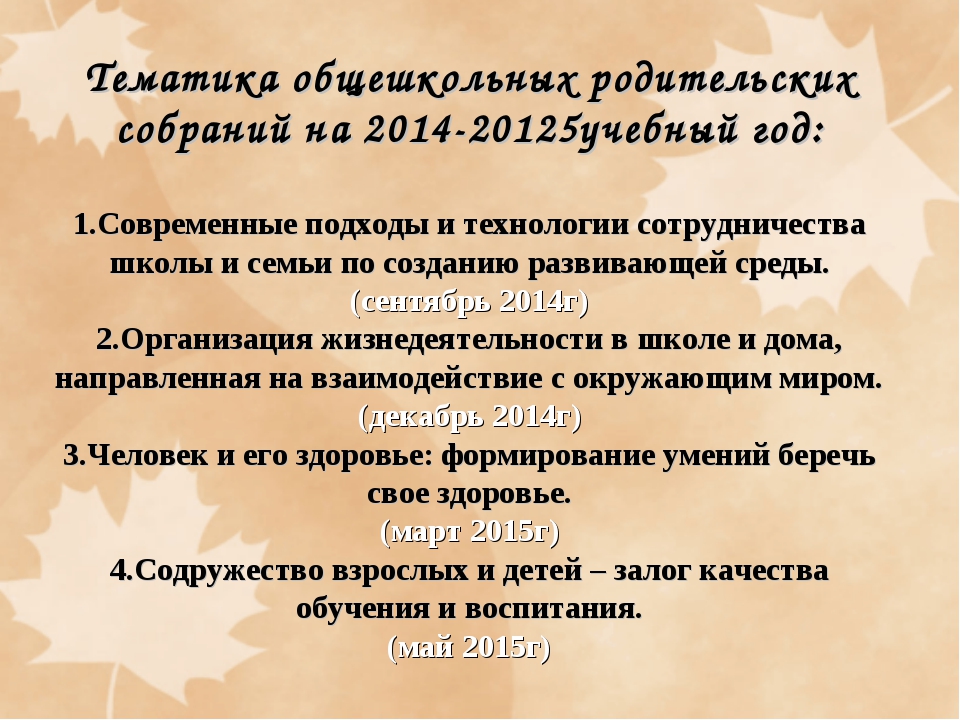 Тематика общешкольных родительских собраний на 2014-20125учебный год:

1.Современные подходы и технологии сотрудничества школы и семьи по созданию развивающей среды.
(сентябрь 2014г)
2.Организация жизнедеятельности в школе и дома, направленная на взаимодействие с окружающим миром.
(декабрь 2014г)
3.Человек и его здоровье: формирование умений беречь свое здоровье.
(март 2015г)
4.Содружество взрослых и детей – залог качества обучения и воспитания.
(май 2015г)